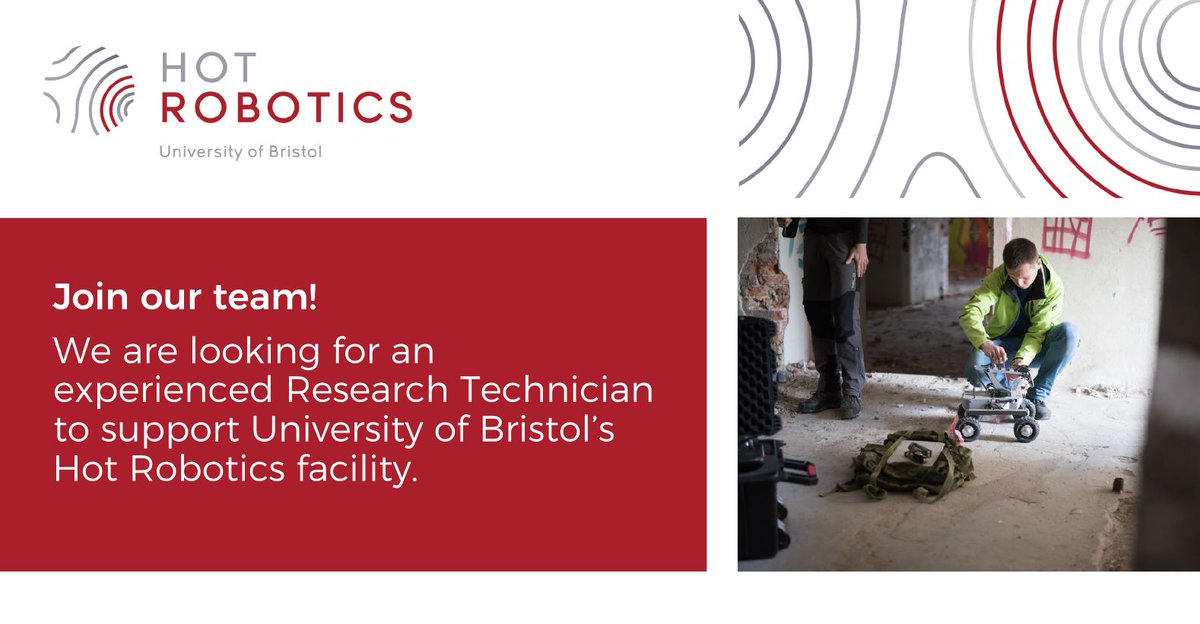 HOT ROBOTICS
University of Bristol

Join our team!

We are looking for an experienced Research Technician to support University of Bristol's Hot Robotics facility.